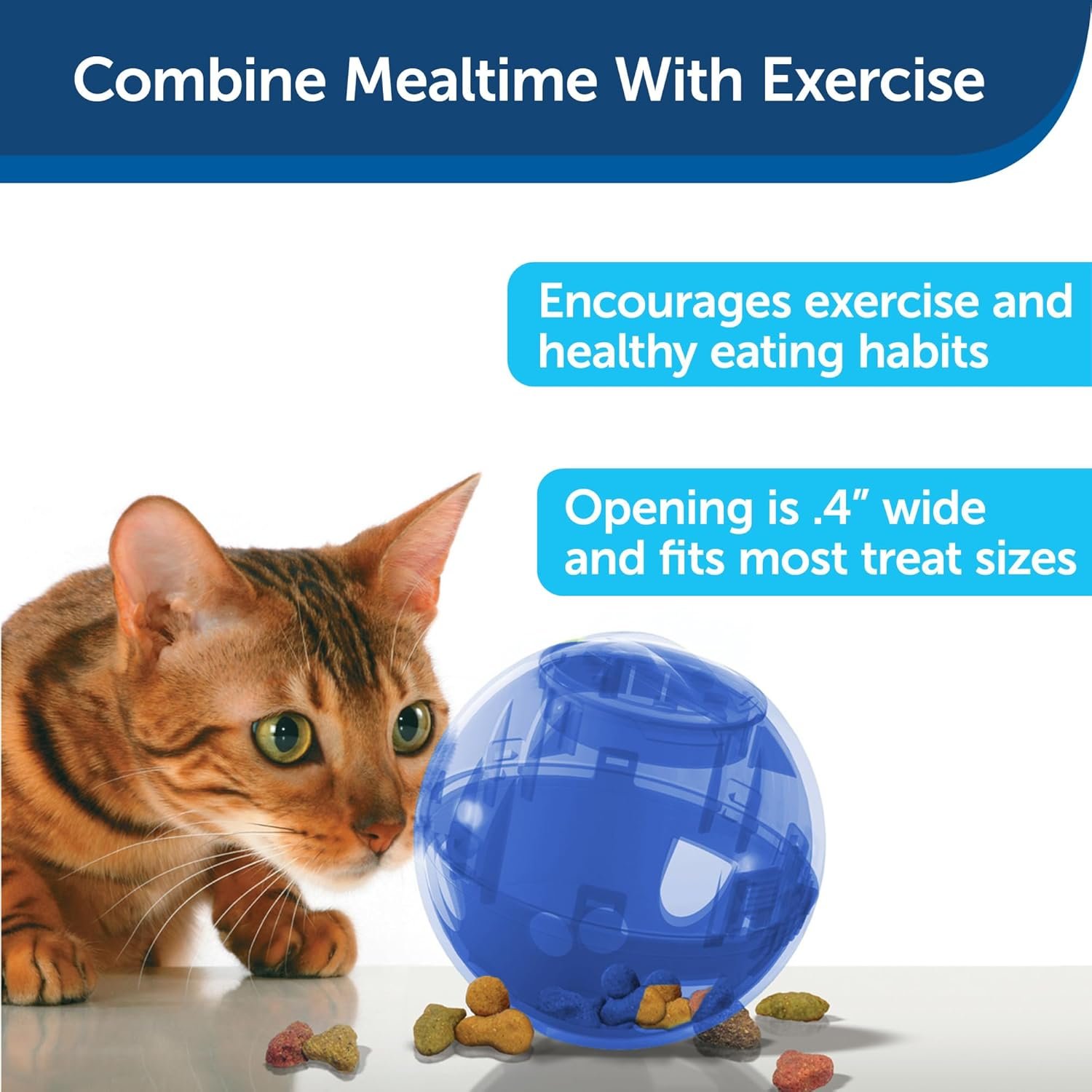 Combine Mealtime With Exercise

Encourages exercise and healthy eating habits

Opening is .4" wide and fits most treat sizes